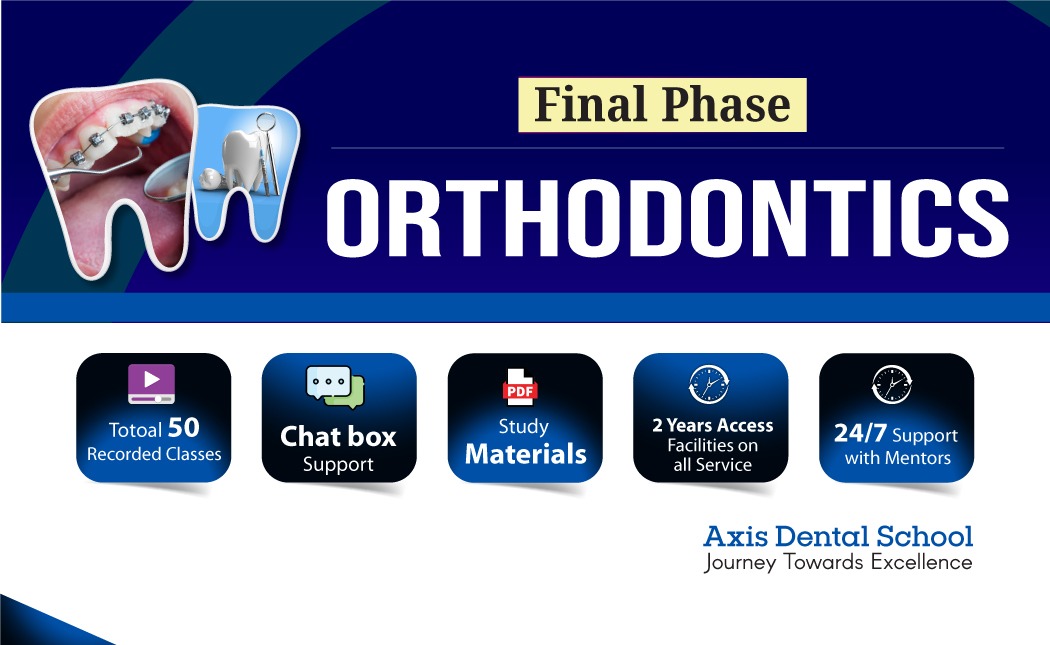 Final Phase

ORTHODONTICS

Totoal 50 Recorded Classes

Chat box Support

PDF

Study Materials

2 Years Access Facilities on all Service

24/7 Support with Mentors

Axis Dental School
Journey Towards Excellence